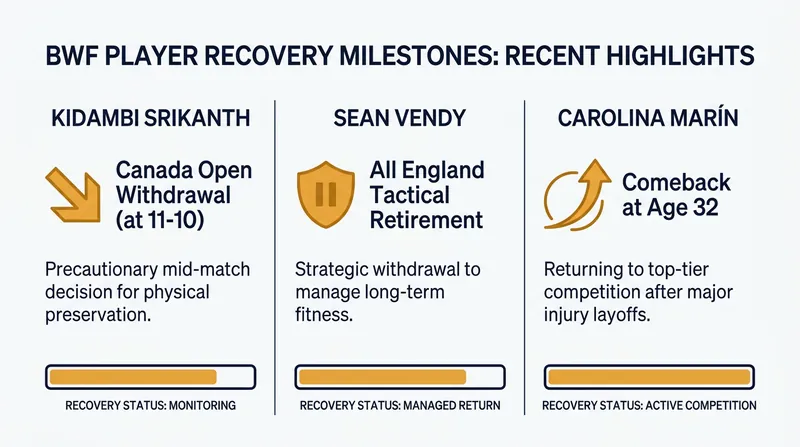 BWF PLAYER RECOVERY MILESTONES: RECENT HIGHLIGHTS

KIDAMBI SRIKANTH

Canada Open Withdrawal (at 11-10)

Precautionary mid-match decision for physical preservation.

RECOVERY STATUS: MONITORING

SEAN VENDY

All England Tactical Retirement

Strategic withdrawal to manage long-term fitness.

RECOVERY STATUS: MANAGED RETURN

CAROLINA MARÍN

Comeback at Age 32

Returning to top-tier competition after major injury layoffs.

RECOVERY STATUS: ACTIVE COMPETITION